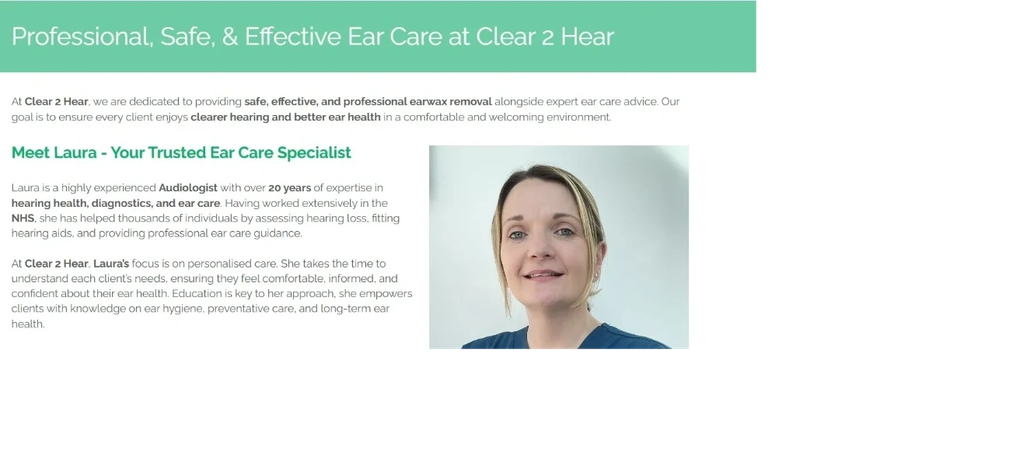 Professional, Safe, & Effective Ear Care at Clear 2 Hear

At Clear 2 Hear, we are dedicated to providing safe, effective, and professional earwax removal alongside expert ear care advice. Our goal is to ensure every client enjoys clearer hearing and better ear health in a comfortable and welcoming environment.

Meet Laura - Your Trusted Ear Care Specialist

Laura is a highly experienced Audiologist with over 20 years of expertise in hearing health, diagnostics, and ear care. Having worked extensively in the NHS, she has helped thousands of individuals by assessing hearing loss, fitting hearing aids, and providing professional ear care guidance.

At Clear 2 Hear, Laura's focus is on personalised care. She takes the time to understand each client's needs, ensuring they feel comfortable, informed, and confident about their ear health. Education is key to her approach, she empowers clients with knowledge on ear hygiene, preventative care, and long-term ear health.